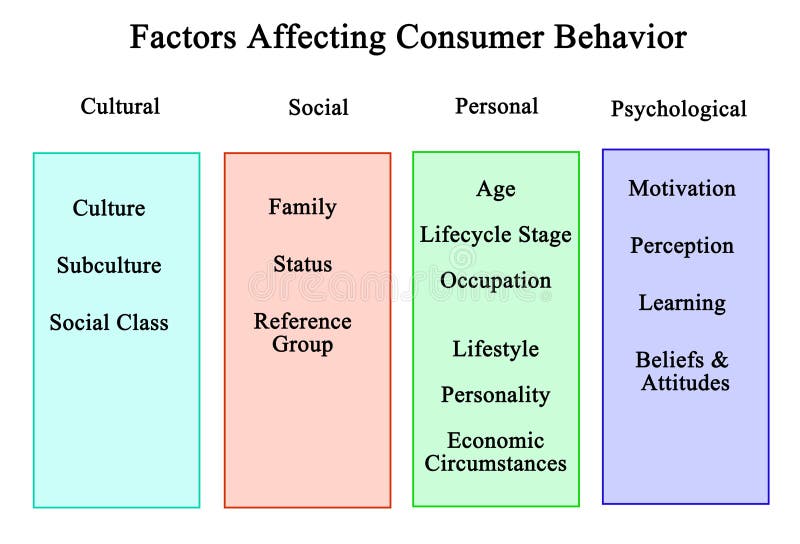 Factors Affecting Consumer Behavior

Cultural

Culture

Subculture

Social Class

Social

Family

Status

Reference Group

Personal

Age

Lifecycle Stage

Occupation

Lifestyle

Personality

Economic Circumstances

Psychological

Motivation

Perception

Learning

Beliefs & Attitudes

dreamstime